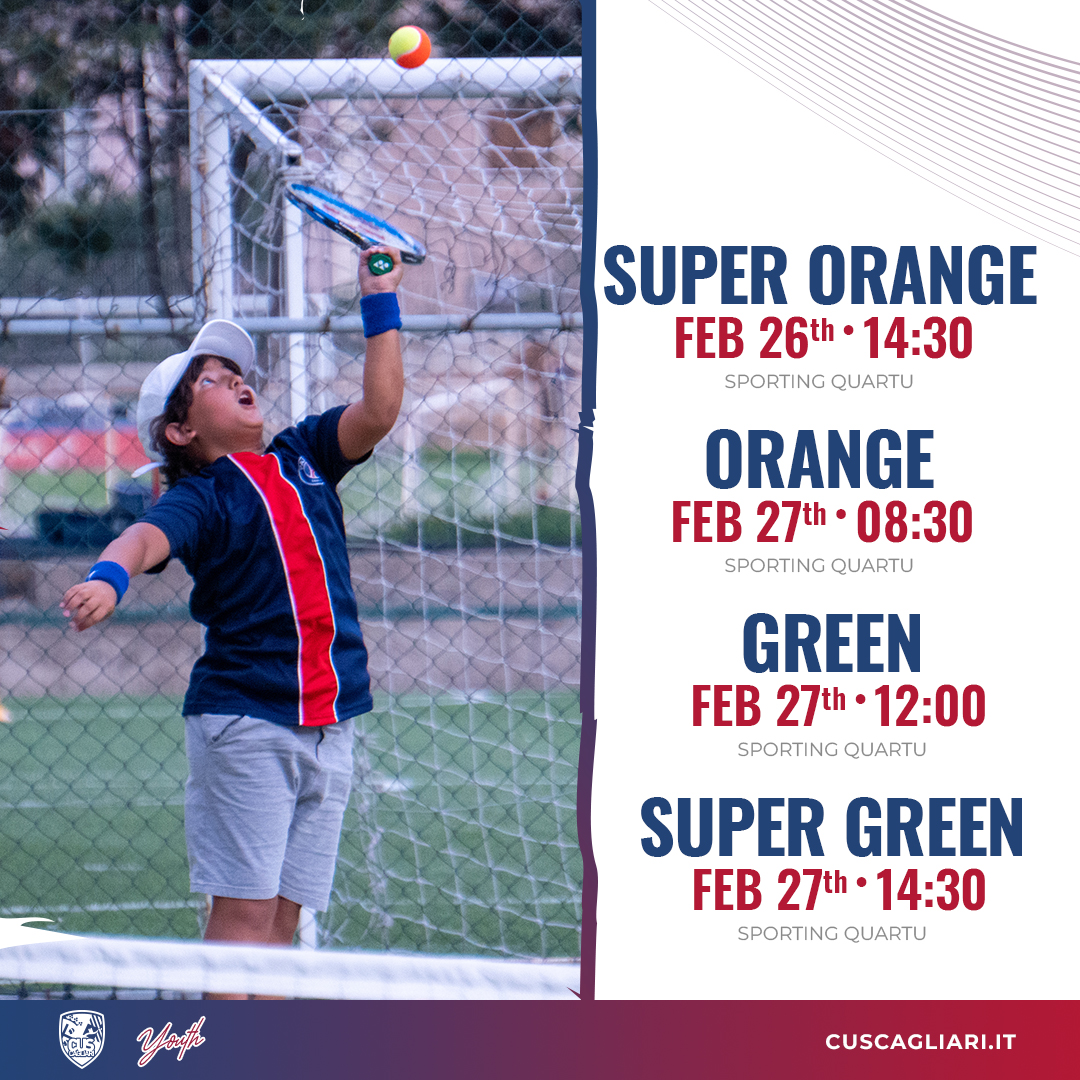 SUPER ORANGE
FEB 26th • 14:30
SPORTING QUARTU

ORANGE
FEB 27th • 08:30
SPORTING QUARTU

GREEN
FEB 27th • 12:00
SPORTING QUARTU

SUPER GREEN
FEB 27th • 14:30
SPORTING QUARTU

Youth

CUSCAGLIARI.IT